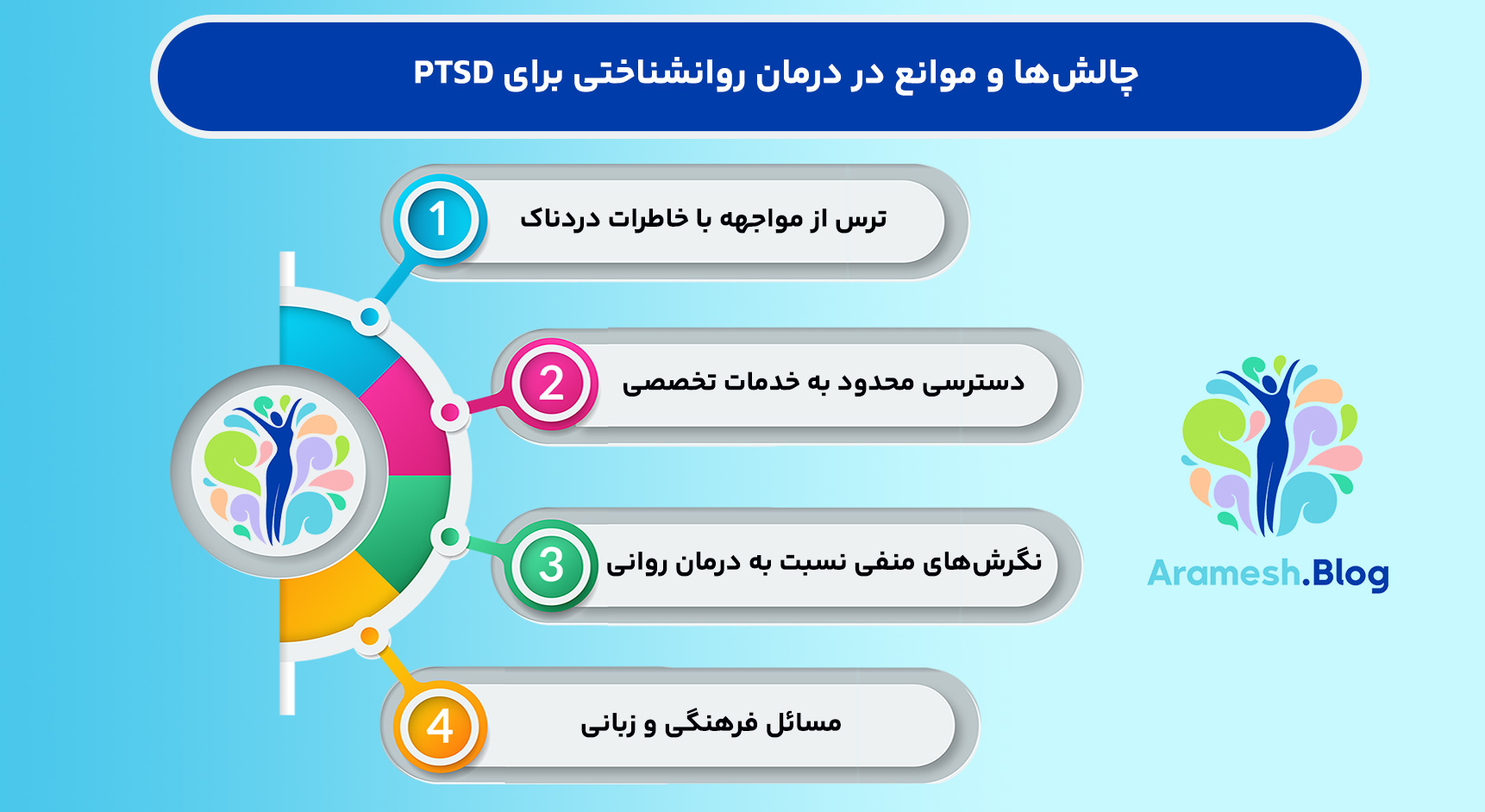 چالش‌ها و موانع در درمان روانشناختی برای PTSD

1
ترس از مواجهه با خاطرات دردناک

2
دسترسی محدود به خدمات تخصصی

3
نگرش‌های منفی نسبت به درمان روانی

4
مسائل فرهنگی و زبانی

Aramesh.Blog